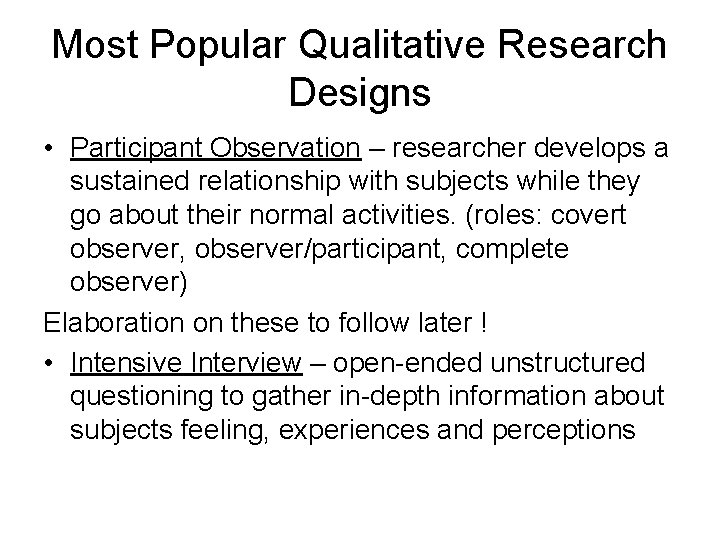 Most Popular Qualitative Research Designs

• Participant Observation – researcher develops a sustained relationship with subjects while they go about their normal activities. (roles: covert observer, observer/participant, complete observer)

Elaboration on these to follow later !

• Intensive Interview – open-ended unstructured questioning to gather in-depth information about subjects feeling, experiences and perceptions